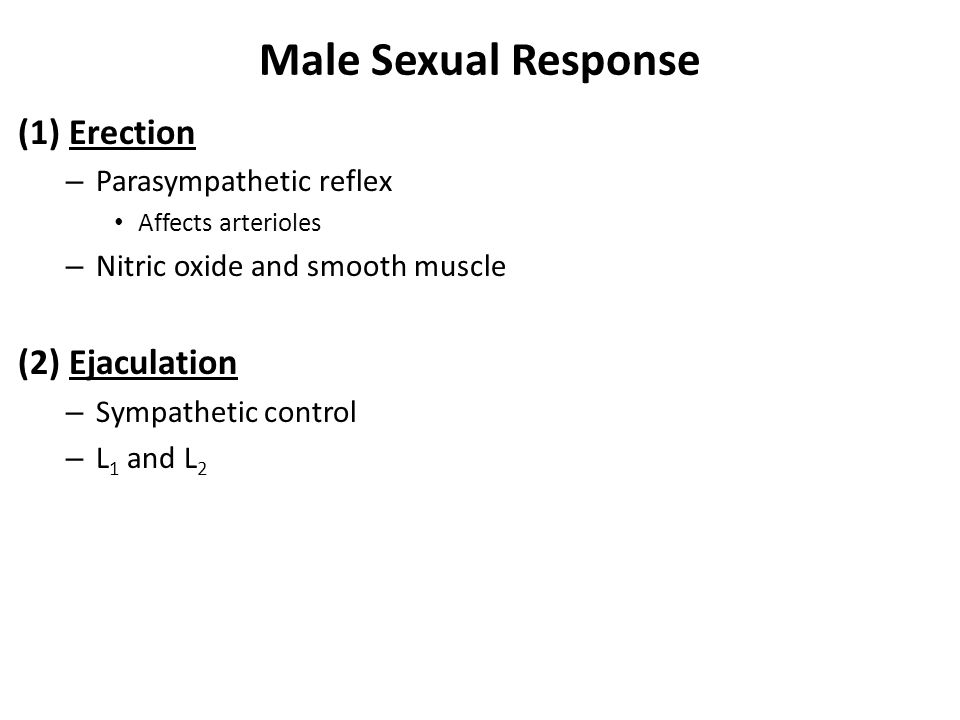 Male Sexual Response

(1) Erection

– Parasympathetic reflex

• Affects arterioles

– Nitric oxide and smooth muscle

(2) Ejaculation

– Sympathetic control

– $L_1$ and $L_2$